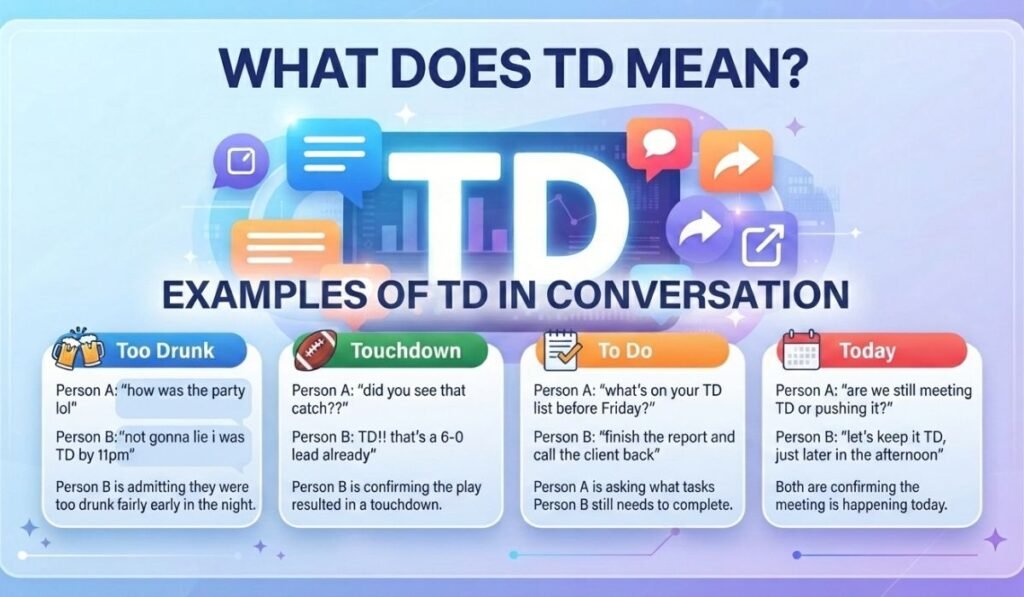 WHAT DOES TD MEAN?

TD

EXAMPLES OF TD IN CONVERSATION

Too Drunk

Person A: "how was the party lol"

Person B:"not gonna lie i was TD by 11pm"

Person B is admitting they were too drunk fairly early in the night.

Touchdown

Person A: "did you see that catch??"

Person B: TD!! that's a 6-0 lead already"

Person B is confirming the play resulted in a touchdown.

To Do

Person A: "what's on your TD list before Friday?"

Person B: "finish the report and call the client back"

Person A is asking what tasks Person B still needs to complete.

Today

Person A: "are we still meeting TD or pushing it?"

Person B: "let's keep it TD, just later in the afternoon"

Both are confirming the meeting is happening today.